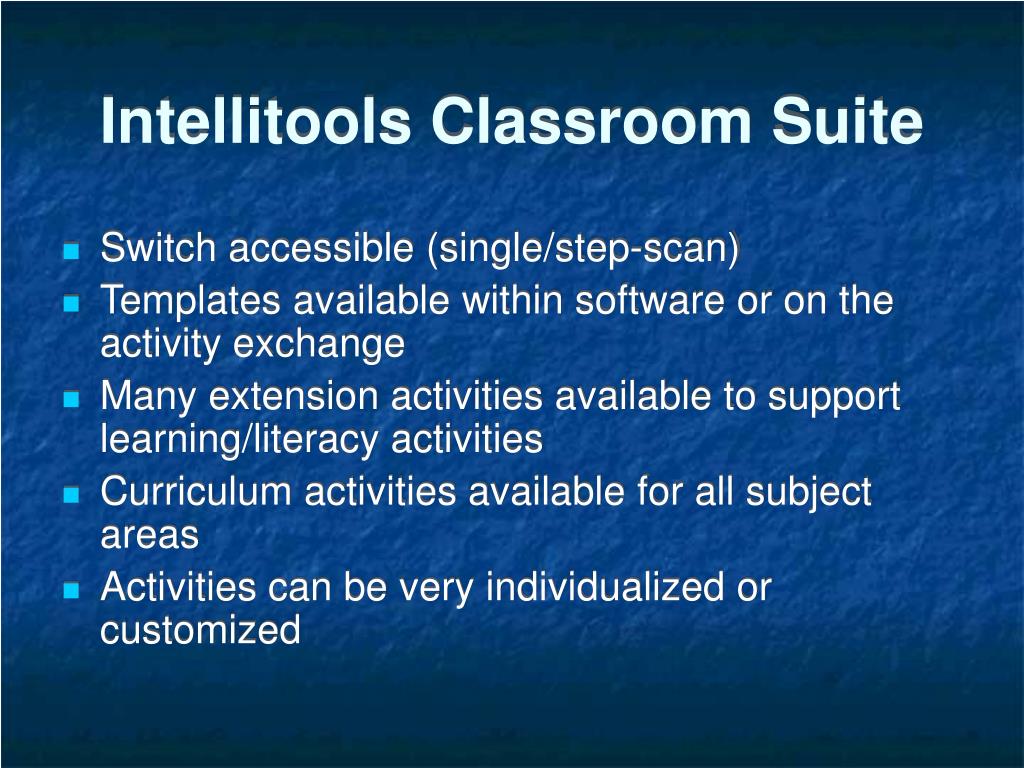 Intellitools Classroom Suite

- Switch accessible (single/step-scan)
- Templates available within software or on the activity exchange
- Many extension activities available to support learning/literacy activities
- Curriculum activities available for all subject areas
- Activities can be very individualized or customized